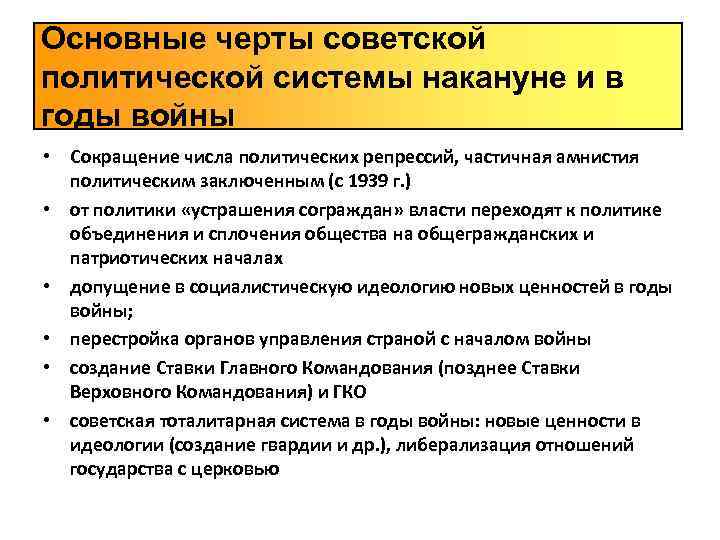 Основные черты советской политической системы накануне и в годы войны

• Сокращение числа политических репрессий, частичная амнистия политическим заключенным (с 1939 г.)
• от политики «устрашения сограждан» власти переходят к политике объединения и сплочения общества на общегражданских и патриотических началах
• допущение в социалистическую идеологию новых ценностей в годы войны;
• перестройка органов управления страной с началом войны
• создание Ставки Главного Командования (позднее Ставки Верховного Командования) и ГКО
• советская тоталитарная система в годы войны: новые ценности в идеологии (создание гвардии и др.), либерализация отношений государства с церковью